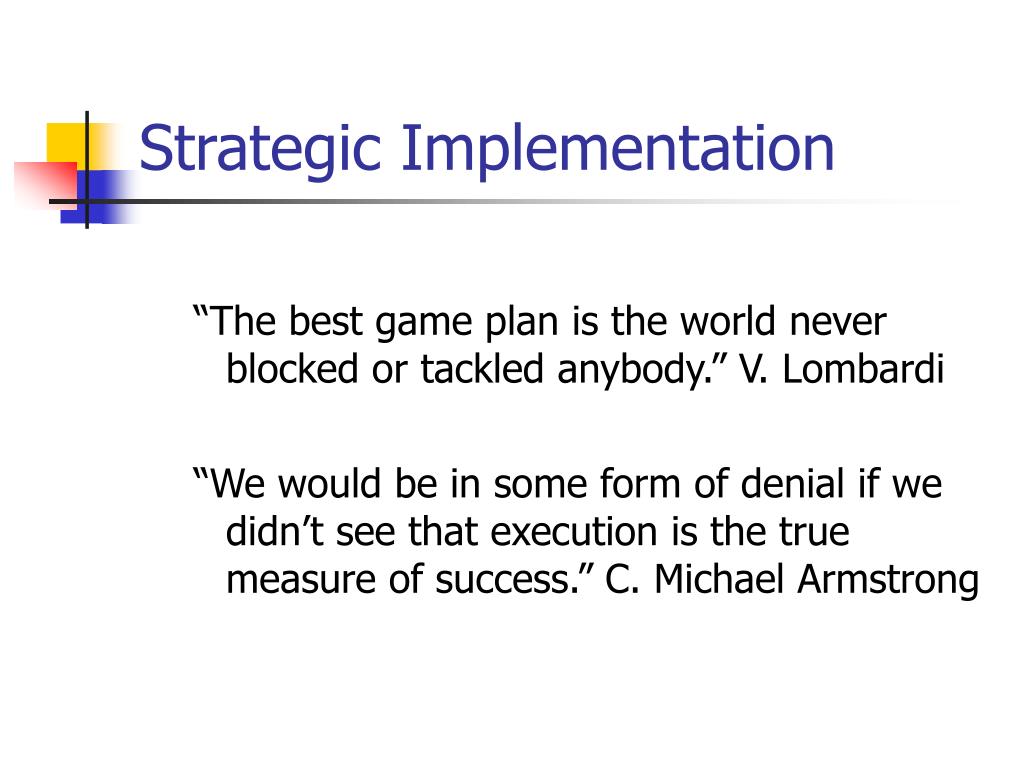 Strategic Implementation

“The best game plan is the world never blocked or tackled anybody.” V. Lombardi

“We would be in some form of denial if we didn’t see that execution is the true measure of success.” C. Michael Armstrong